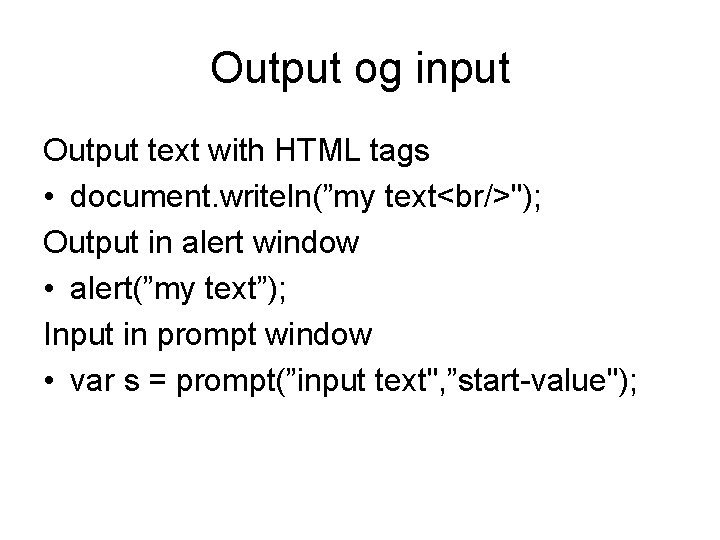 Output og input

Output text with HTML tags

• document.writeln(”my text<br/>");

Output in alert window

• alert(”my text”);

Input in prompt window

• var s = prompt(”input text",”start-value");